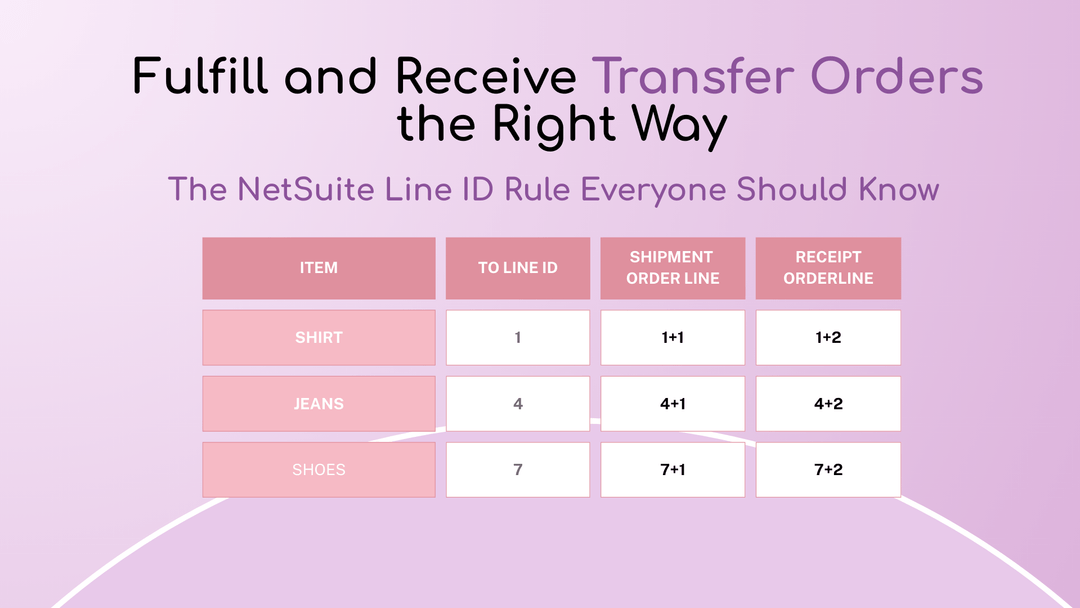 Fulfill and Receive Transfer Orders the Right Way

The NetSuite Line ID Rule Everyone Should Know

| ITEM | TO LINE ID | SHIPMENT ORDER LINE | RECEIPT ORDERLINE |
|---|---|---|---|
| SHIRT | 1 | 1+1 | 1+2 |
| JEANS | 4 | 4+1 | 4+2 |
| SHOES | 7 | 7+1 | 7+2 |